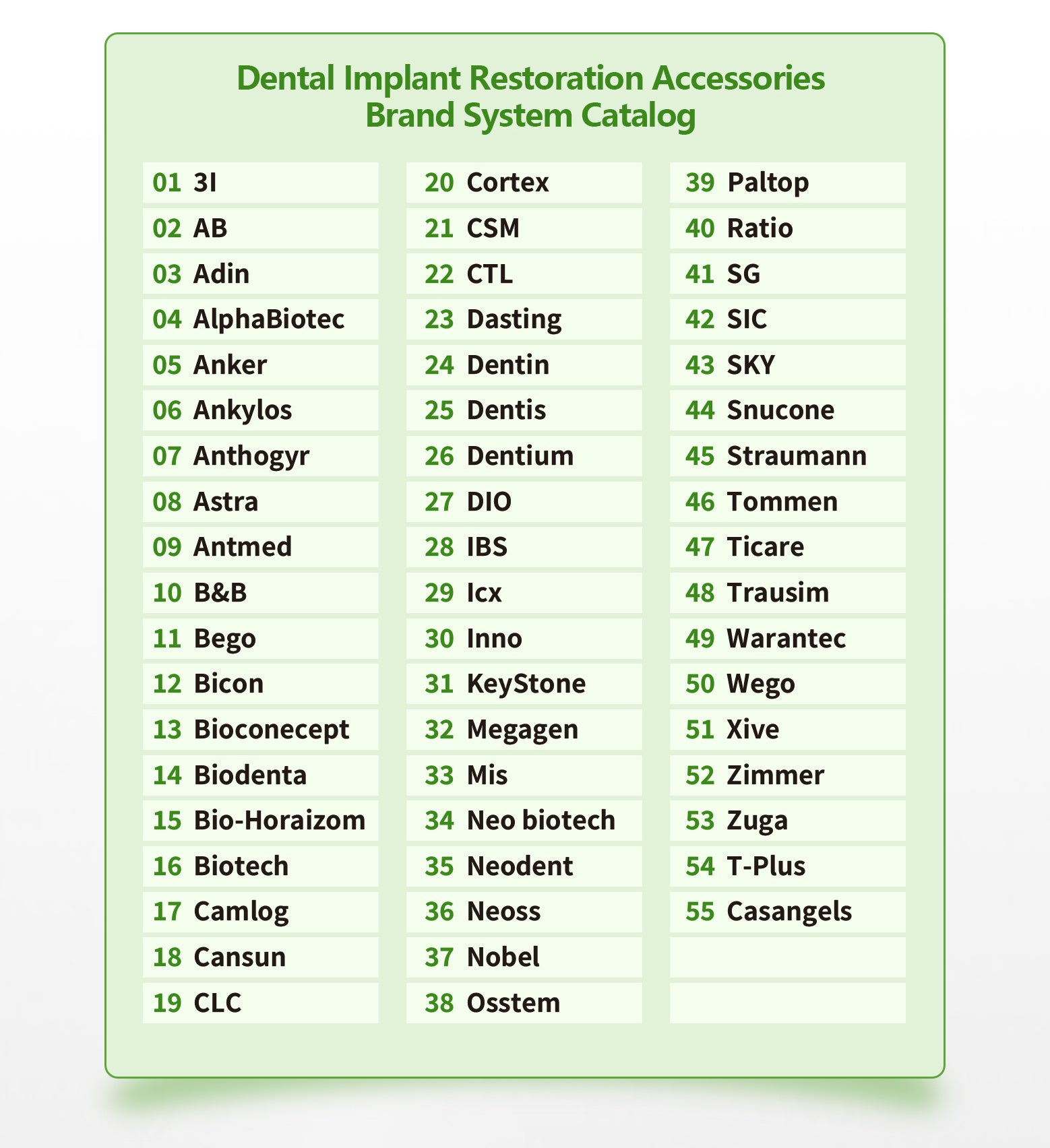 Dental Implant Restoration Accessories
Brand System Catalog

01 3I
02 AB
03 Adin
04 AlphaBiotec
05 Anker
06 Ankylos
07 Anthogyr
08 Astra
09 Antmed
10 B&B
11 Bego
12 Bicon
13 Bioconecept
14 Biodenta
15 Bio-Horaizom
16 Biotech
17 Camlog
18 Cansun
19 CLC

20 Cortex
21 CSM
22 CTL
23 Dasting
24 Dentin
25 Dentis
26 Dentium
27 DIO
28 IBS
29 Icx
30 Inno
31 KeyStone
32 Megagen
33 Mis
34 Neo biotech
35 Neodent
36 Neoss
37 Nobel
38 Osstem

39 Paltop
40 Ratio
41 SG
42 SIC
43 SKY
44 Snucone
45 Straumann
46 Tommen
47 Ticare
48 Trausim
49 Warantec
50 Wego
51 Xive
52 Zimmer
53 Zuga
54 T-Plus
55 Casangels